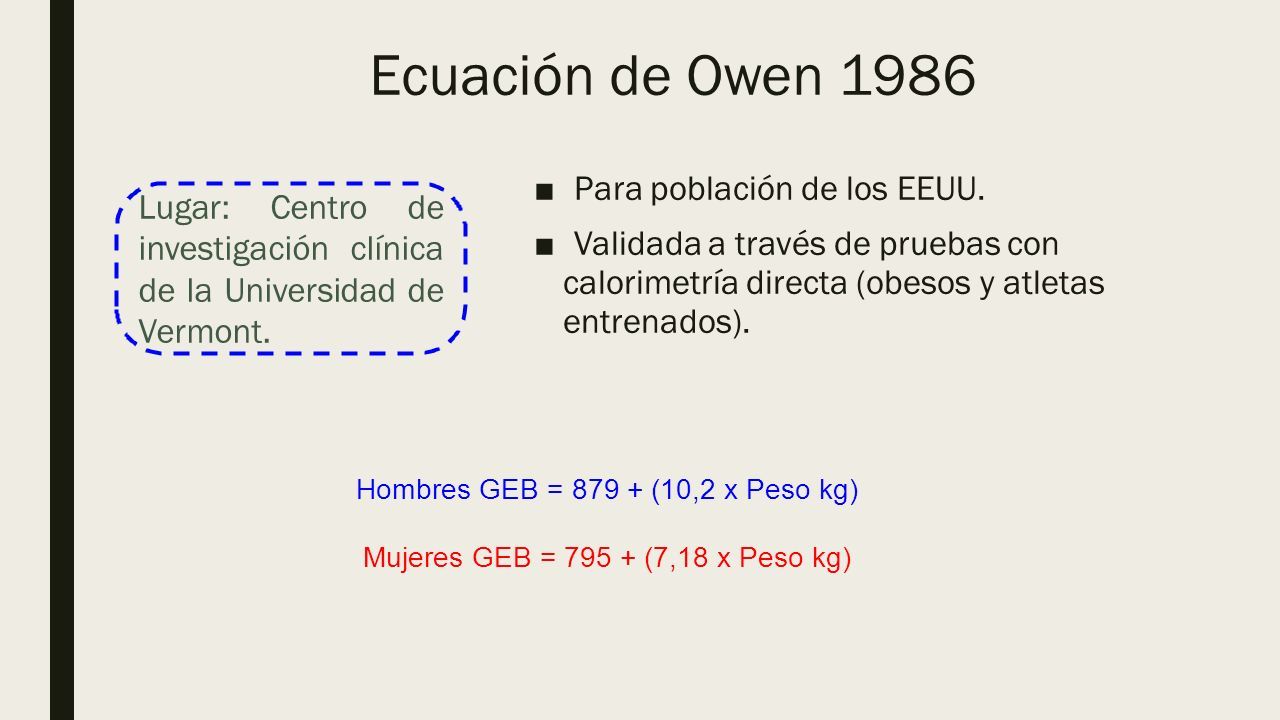 Ecuación de Owen 1986

Lugar: Centro de investigación clínica de la Universidad de Vermont.

■ Para población de los EEUU.

■ Validada a través de pruebas con calorimetría directa (obesos y atletas entrenados).

Hombres GEB = 879 + (10,2 x Peso kg)

Mujeres GEB = 795 + (7,18 x Peso kg)